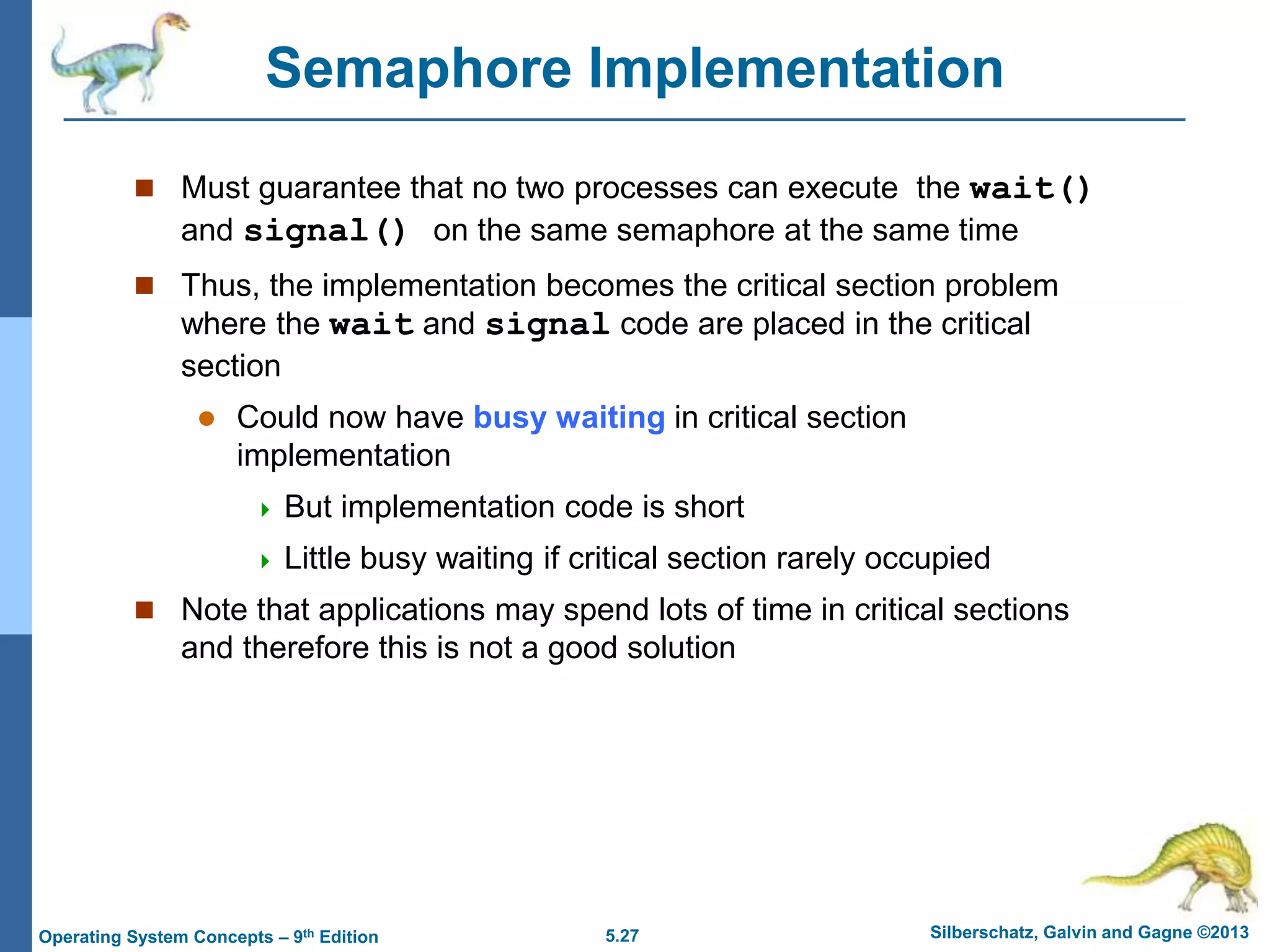 Semaphore Implementation

Must guarantee that no two processes can execute the wait() and signal() on the same semaphore at the same time

Thus, the implementation becomes the critical section problem where the wait and signal code are placed in the critical section

Could now have busy waiting in critical section implementation

But implementation code is short

Little busy waiting if critical section rarely occupied

Note that applications may spend lots of time in critical sections and therefore this is not a good solution

Operating System Concepts – 9th Edition 5.27 Silberschatz, Galvin and Gagne ©2013